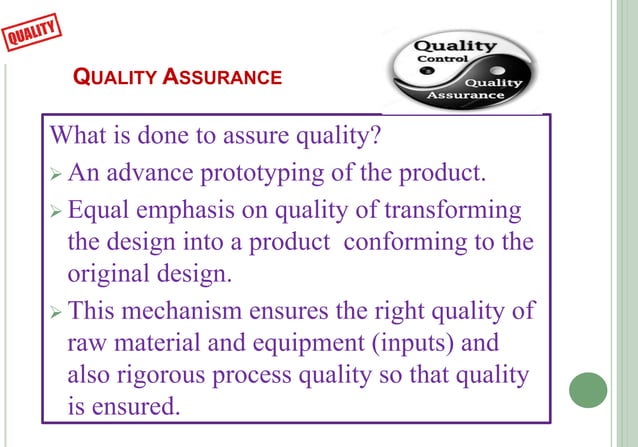 QUALITY

QUALITY ASSURANCE

Quality Control

Quality Assurance

What is done to assure quality?

➢ An advance prototyping of the product.

➢ Equal emphasis on quality of transforming the design into a product conforming to the original design.

➢ This mechanism ensures the right quality of raw material and equipment (inputs) and also rigorous process quality so that quality is ensured.